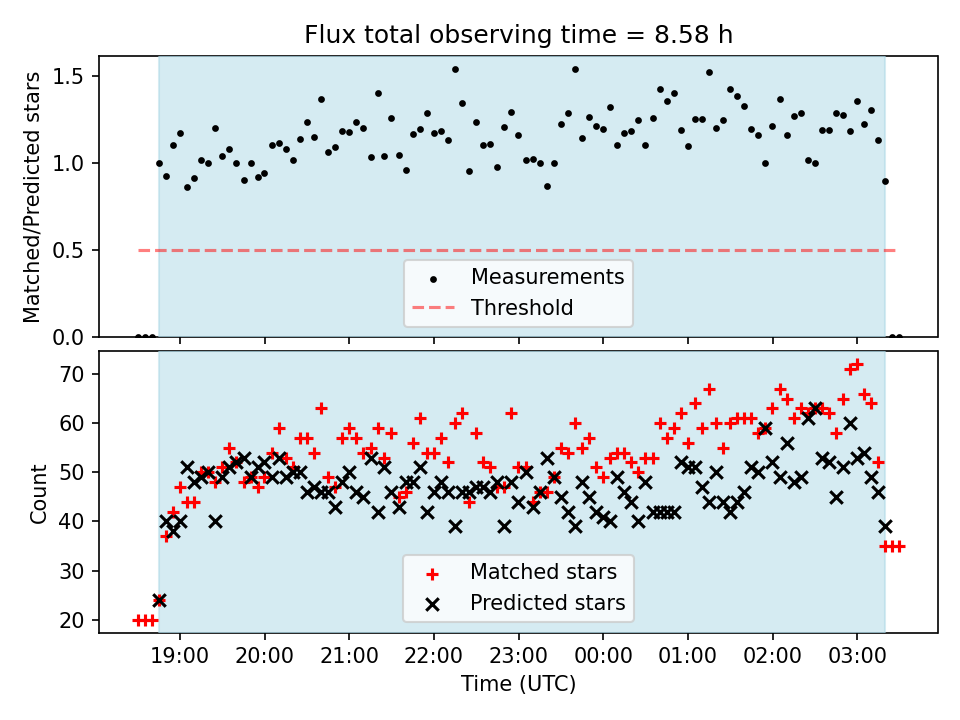 Flux total observing time = 8.58 h

Matched/Predicted stars

1.5
1.0
0.5
0.0

Measurements
Threshold

Count

70
60
50
40
30
20

Matched stars
Predicted stars

19:00
20:00
21:00
22:00
23:00
00:00
01:00
02:00
03:00

Time (UTC)